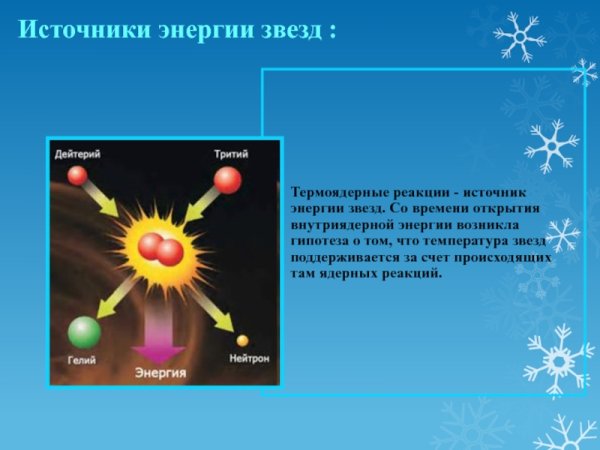 Источники энергии звезд :

Дейтерий

Тритий

Гелий

Энергия

Нейтрон

Термоядерные реакции - источник энергии звезд. Со времени открытия внутриядерной энергии возникла гипотеза о том, что температура звезд поддерживается за счет происходящих там ядерных реакций.